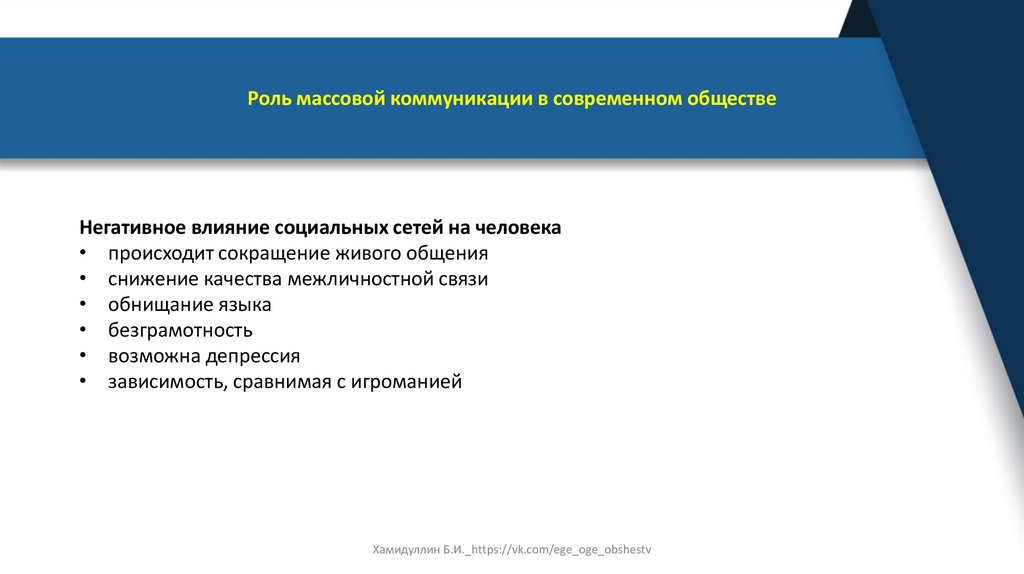 Роль массовой коммуникации в современном обществе

Негативное влияние социальных сетей на человека
• происходит сокращение живого общения
• снижение качества межличностной связи
• обнищание языка
• безграмотность
• возможна депрессия
• зависимость, сравнимая с игроманией

Хамидуллин Б.И._https://vk.com/ege_oge_obshestv